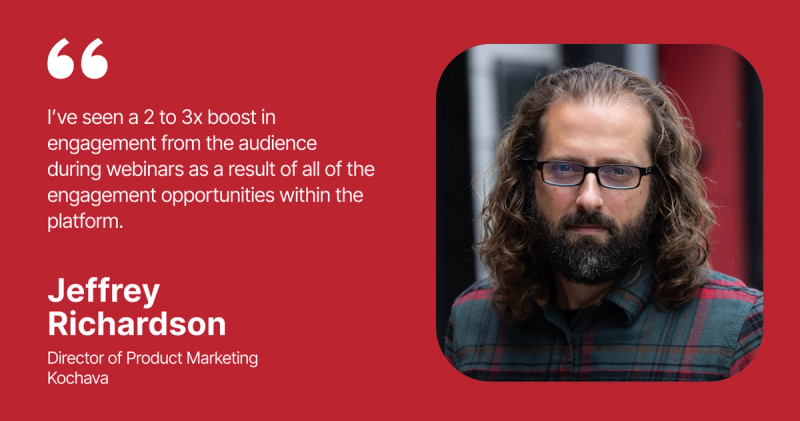 “

I’ve seen a 2 to 3x boost in engagement from the audience during webinars as a result of all of the engagement opportunities within the platform.

Jeffrey Richardson

Director of Product Marketing
Kochava